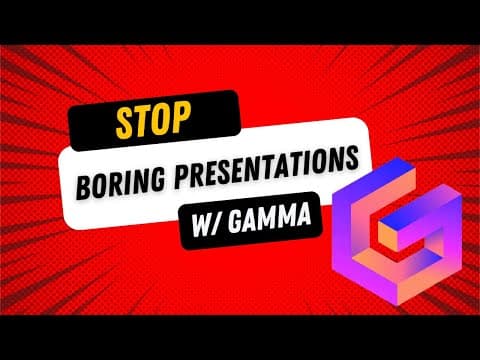 STOP
BORING PRESENTATIONS
W/ GAMMA